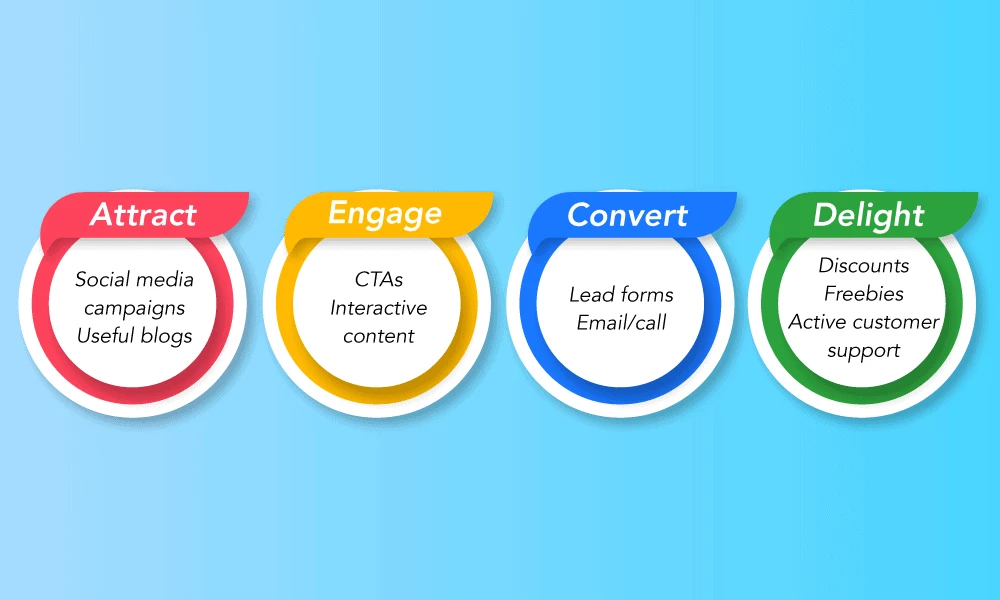 Attract
Social media campaigns
Useful blogs

Engage
CTAs
Interactive content

Convert
Lead forms
Email/call

Delight
Discounts
Freebies
Active customer support